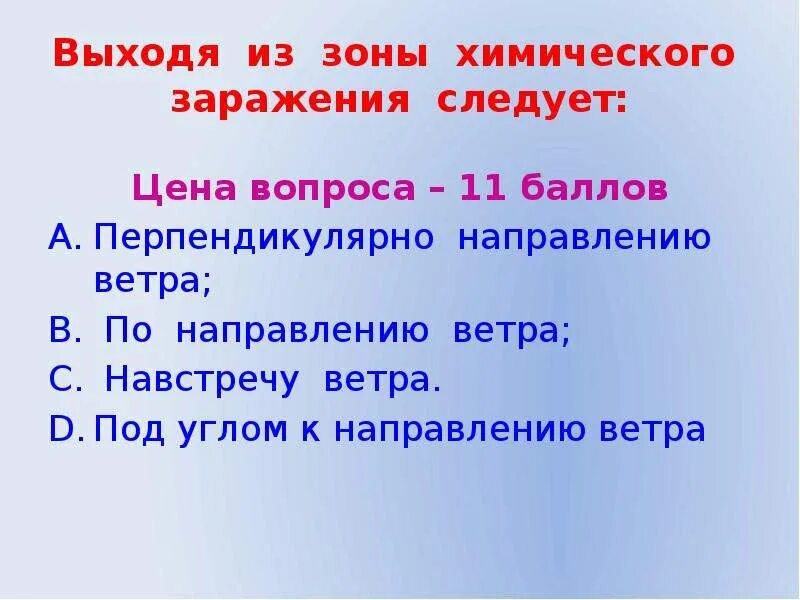 Выходя из зоны химического заражения следует:

Цена вопроса – 11 баллов

A. Перпендикулярно направлению ветра;
B. По направлению ветра;
C. Навстречу ветра.
D. Под углом к направлению ветра